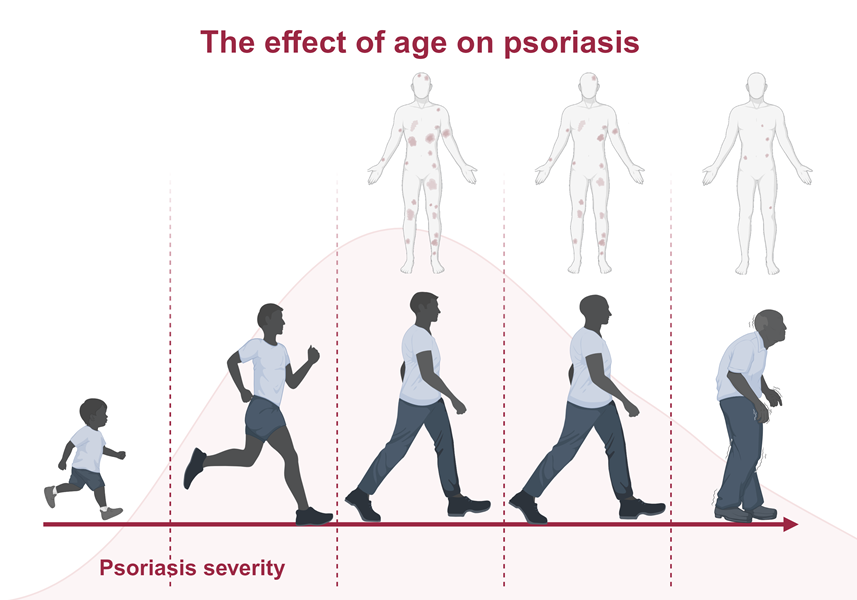 The effect of age on psoriasis

Psoriasis severity